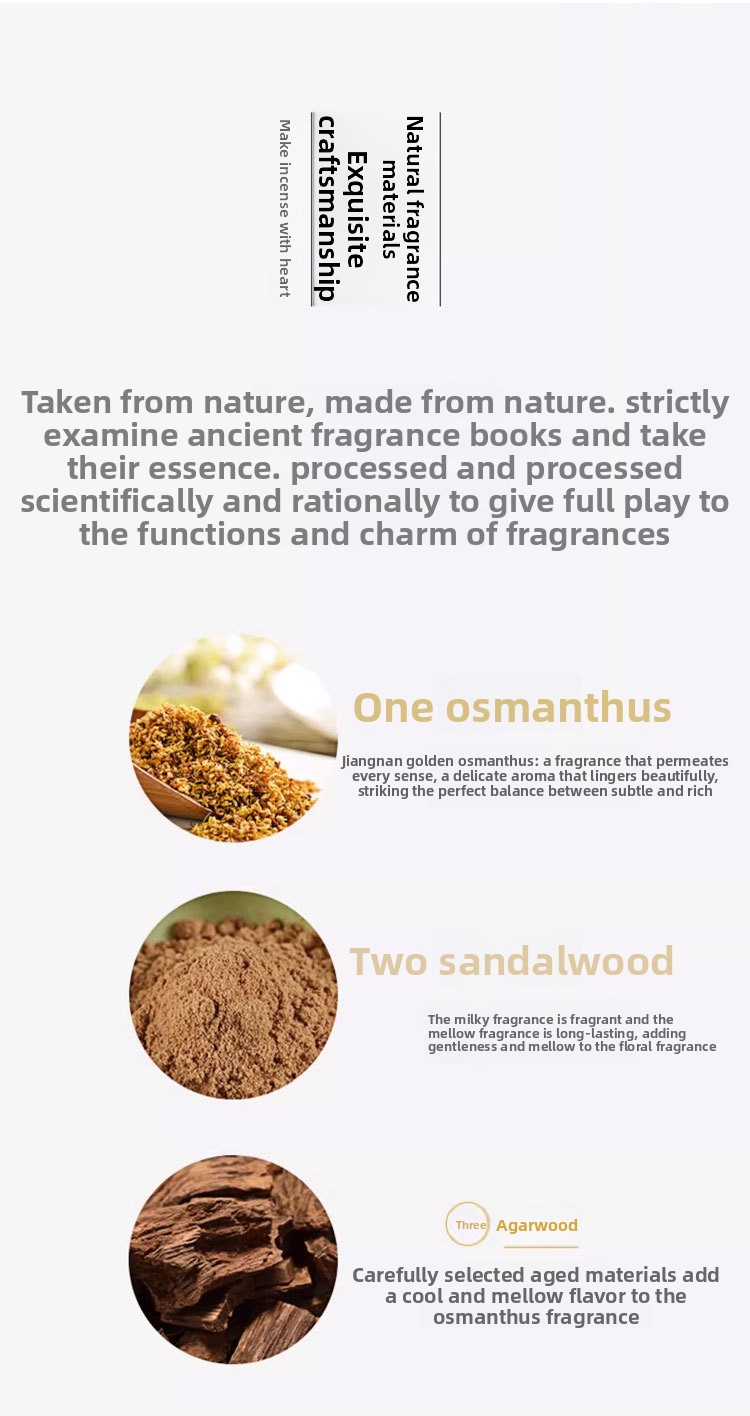 Natural fragrance materials

Exquisite craftsmanship

Make incense with heart

Taken from nature, made from nature. strictly examine ancient fragrance books and take their essence. processed and processed scientifically and rationally to give full play to the functions and charm of fragrances

One osmanthus

Jiangnan golden osmanthus: a fragrance that permeates every sense, a delicate aroma that lingers beautifully, striking the perfect balance between subtle and rich

Two sandalwood

The milky fragrance is fragrant and the mellow fragrance is long-lasting, adding gentleness and mellow to the floral fragrance

Three Agarwood

Carefully selected aged materials add a cool and mellow flavor to the osmanthus fragrance